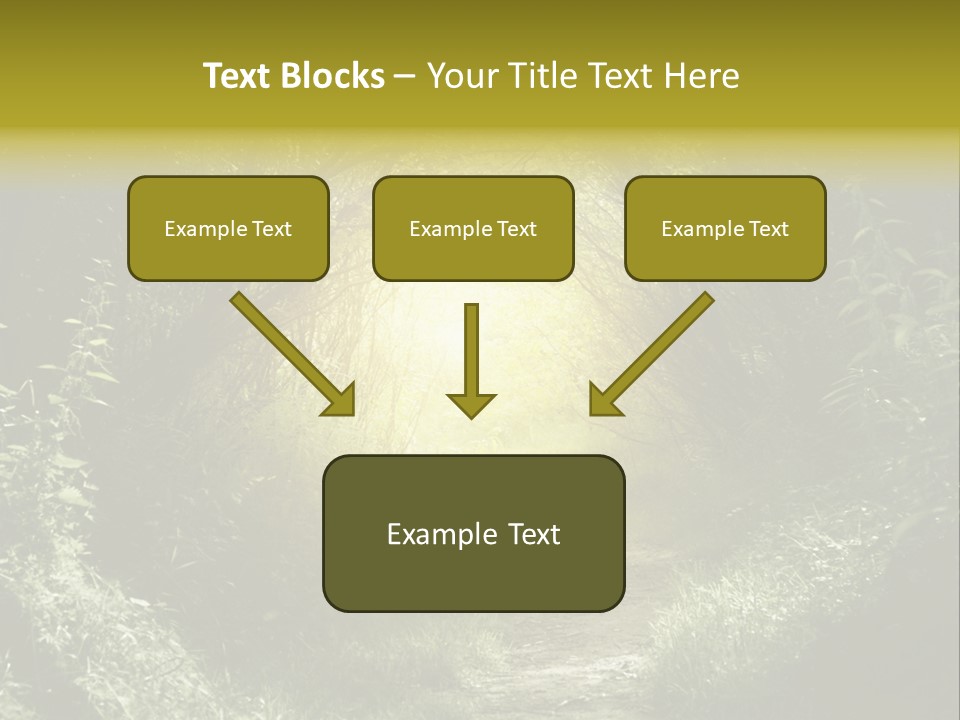 Text Blocks – Your Title Text Here

Example Text

Example Text

Example Text

Example Text